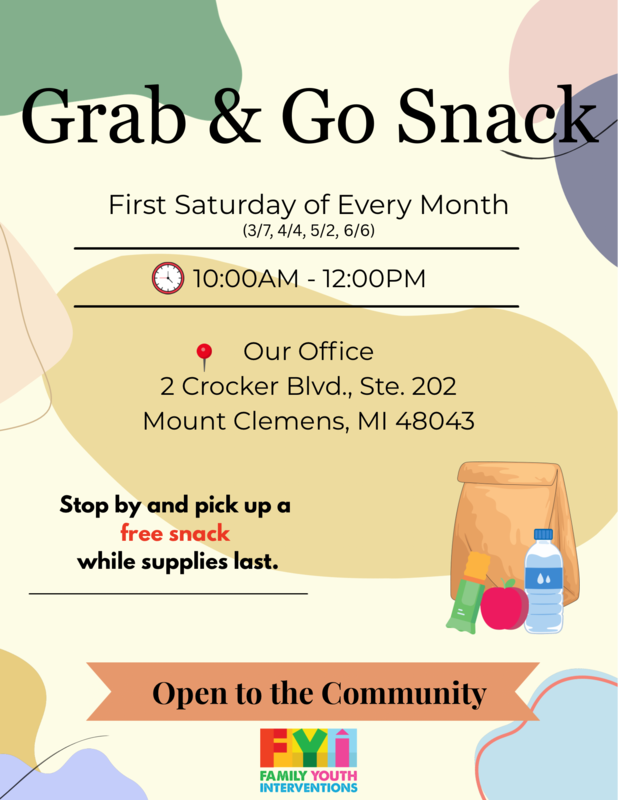 Grab & Go Snack

First Saturday of Every Month
(3/7, 4/4, 5/2, 6/6)

10:00AM - 12:00PM

Our Office
2 Crocker Blvd., Ste. 202
Mount Clemens, MI 48043

Stop by and pick up a free snack while supplies last.

Open to the Community

FYI
FAMILY YOUTH INTERVENTIONS